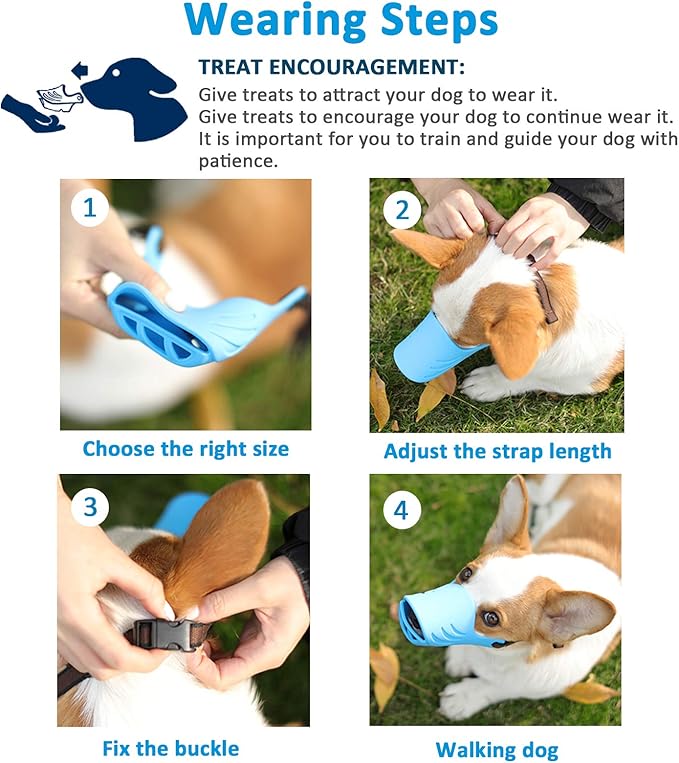 Wearing Steps

TREAT ENCOURAGEMENT:
Give treats to attract your dog to wear it.
Give treats to encourage your dog to continue wear it.
It is important for you to train and guide your dog with patience.

1
Choose the right size

2
Adjust the strap length

3
Fix the buckle

4
Walking dog